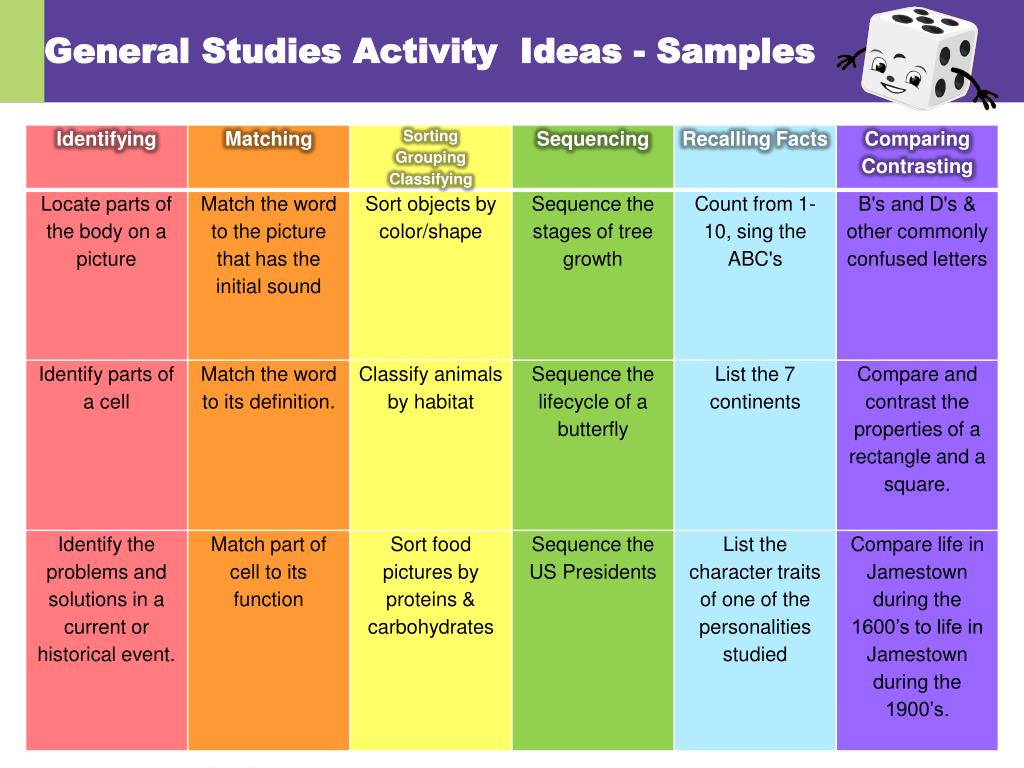 General Studies Activity Ideas - Samples

| Identifying | Matching | Sorting Grouping Classifying | Sequencing | Recalling Facts | Comparing Contrasting |
|---|---|---|---|---|---|
| Locate parts of the body on a picture | Match the word to the picture that has the initial sound | Sort objects by color/shape | Sequence the stages of tree growth | Count from 1-10, sing the ABC's | B's and D's & other commonly confused letters |
| Identify parts of a cell | Match the word to its definition. | Classify animals by habitat | Sequence the lifecycle of a butterfly | List the 7 continents | Compare and contrast the properties of a rectangle and a square. |
| Identify the problems and solutions in a current or historical event. | Match part of cell to its function | Sort food pictures by proteins & carbohydrates | Sequence the US Presidents | List the character traits of one of the personalities studied | Compare life in Jamestown during the 1600's to life in Jamestown during the 1900's. |